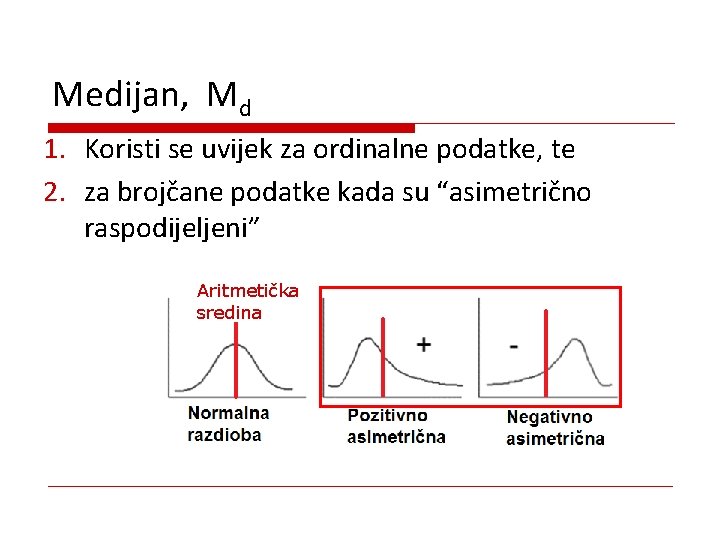 Medijan, $M_d$

1. Koristi se uvijek za ordinalne podatke, te
2. za brojčane podatke kada su “asimetrično raspodijeljeni”

Aritmetička sredina

+

-

Normalna razdioba

Pozitivno asimetrična

Negativno asimetrična